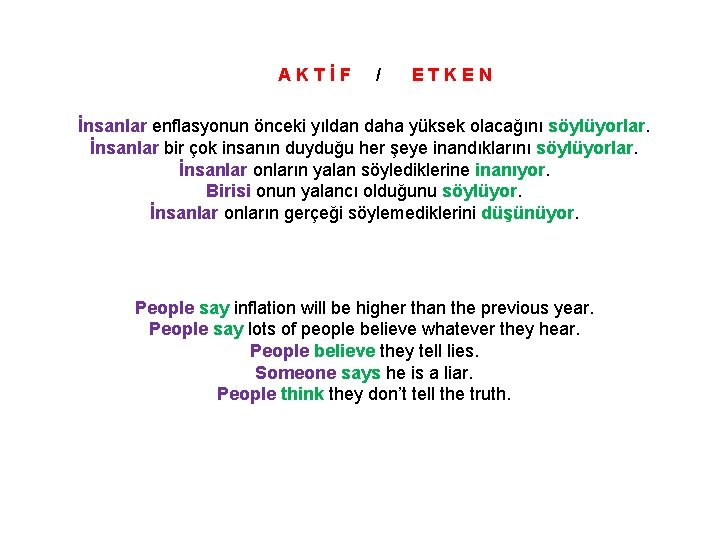 A K T İ F / E T K E N

İnsanlar enflasyonun önceki yıldan daha yüksek olacağını söylüyorlar.
İnsanlar bir çok insanın duyduğu her şeye inandıklarını söylüyorlar.
İnsanlar onların yalan söylediklerine inanıyor.
Birisi onun yalancı olduğunu söylüyor.
İnsanlar onların gerçeği söylemediklerini düşünüyor.

People say inflation will be higher than the previous year.
People say lots of people believe whatever they hear.
People believe they tell lies.
Someone says he is a liar.
People think they don't tell the truth.